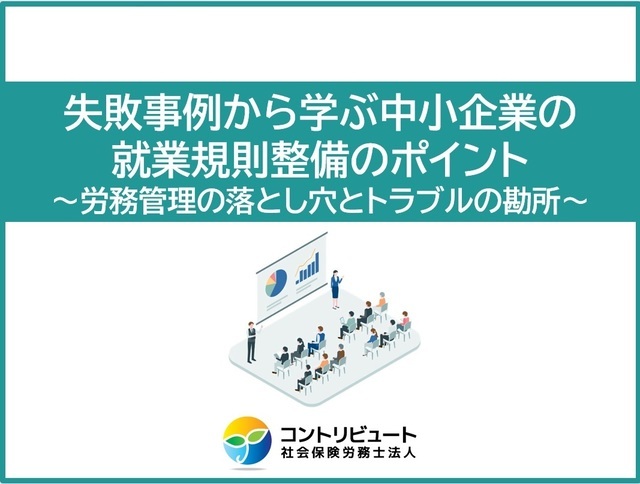 失敗事例から学ぶ中小企業の
就業規則整備のポイント
～労務管理の落とし穴とトラブルの勘所～

コントリビュート
社会保険労務士法人